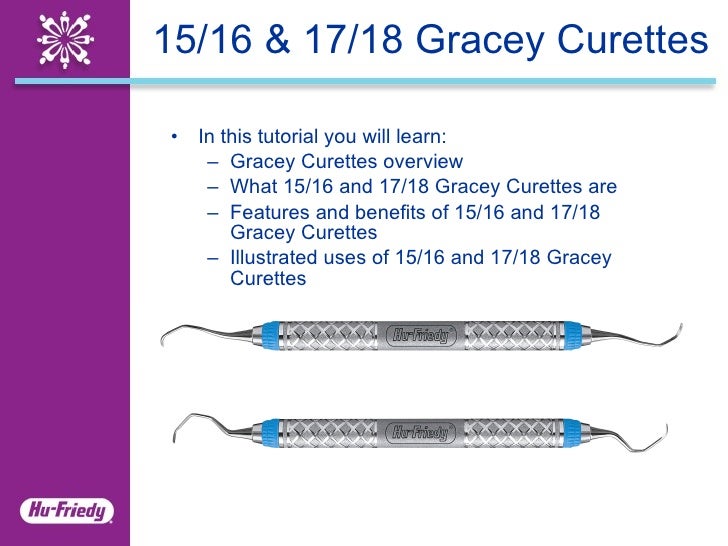 15/16 & 17/18 Gracey Curettes

• In this tutorial you will learn:
– Gracey Curettes overview
– What 15/16 and 17/18 Gracey Curettes are
– Features and benefits of 15/16 and 17/18 Gracey Curettes
– Illustrated uses of 15/16 and 17/18 Gracey Curettes

Hu-Friedy

Hu-Friedy

Hu-Friedy